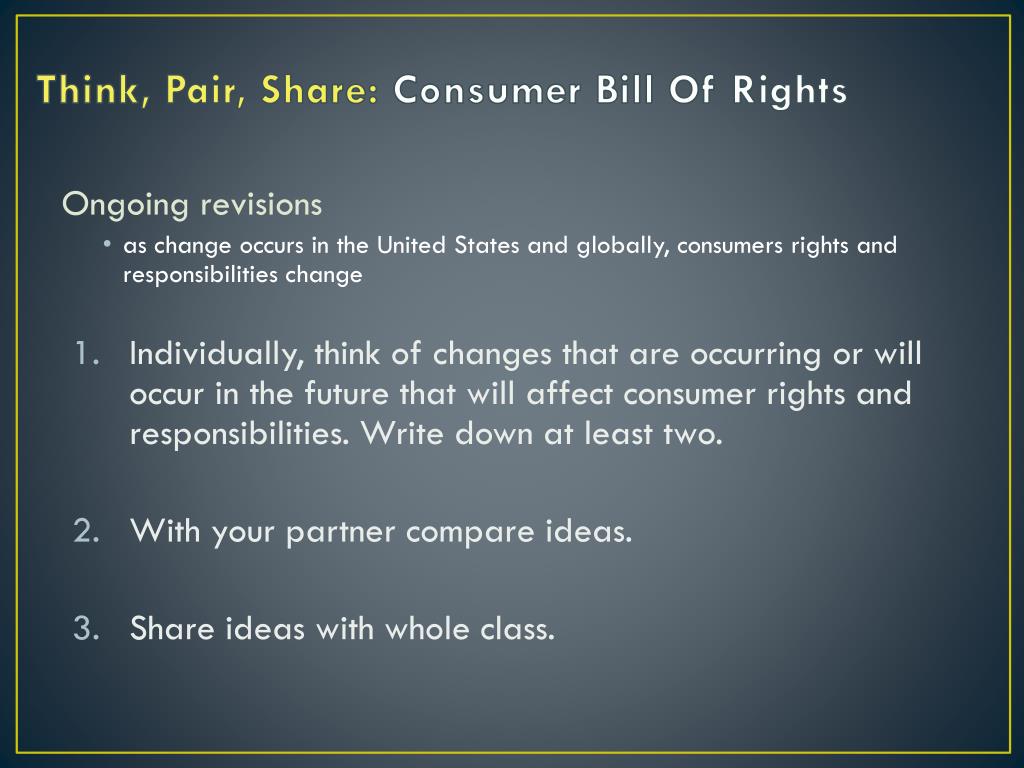 Think, Pair, Share: Consumer Bill Of Rights

Ongoing revisions

• as change occurs in the United States and globally, consumers rights and responsibilities change

1. Individually, think of changes that are occurring or will occur in the future that will affect consumer rights and responsibilities. Write down at least two.

2. With your partner compare ideas.

3. Share ideas with whole class.